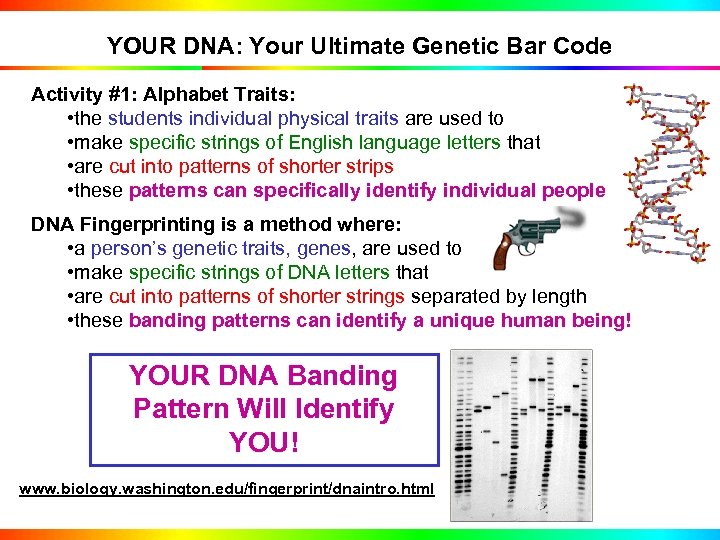 YOUR DNA: Your Ultimate Genetic Bar Code

Activity #1: Alphabet Traits:
•the students individual physical traits are used to
•make specific strings of English language letters that
•are cut into patterns of shorter strips
•these patterns can specifically identify individual people

DNA Fingerprinting is a method where:
•a person's genetic traits, genes, are used to
•make specific strings of DNA letters that
•are cut into patterns of shorter strings separated by length
•these banding patterns can identify a unique human being!

YOUR DNA Banding Pattern Will Identify YOU!

www.biology.washington.edu/fingerprint/dnaintro.html